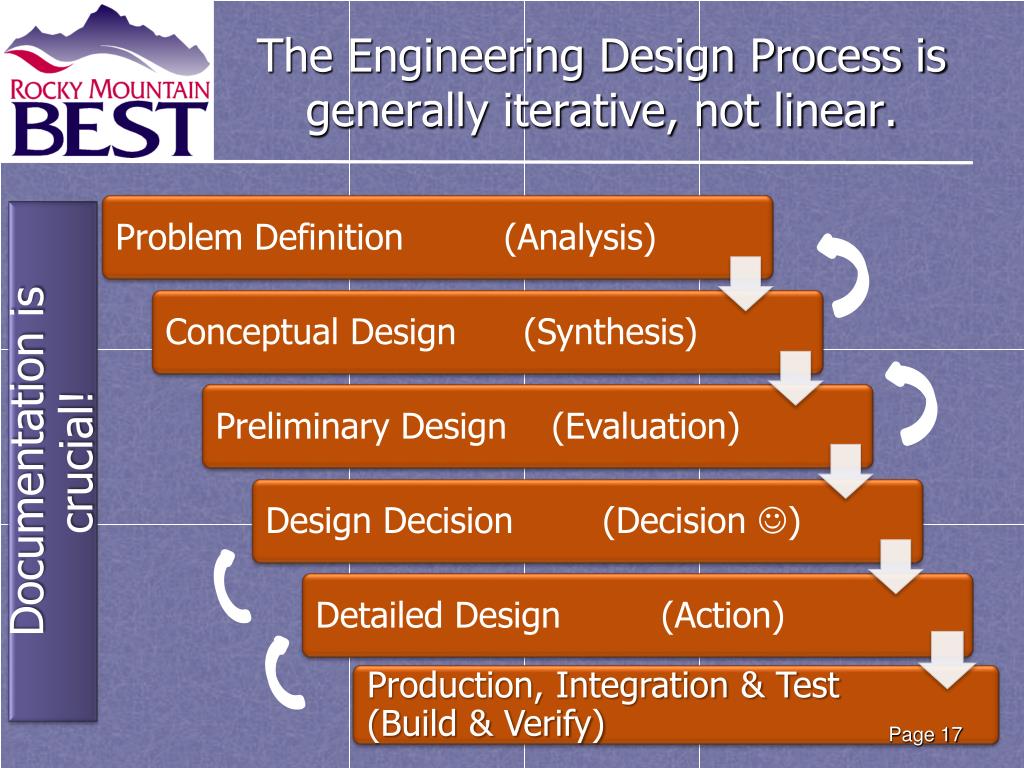 ROCKY MOUNTAIN BEST

The Engineering Design Process is generally iterative, not linear.

Documentation is crucial!

Problem Definition (Analysis)

Conceptual Design (Synthesis)

Preliminary Design (Evaluation)

Design Decision (Decision ☺)

Detailed Design (Action)

Production, Integration & Test (Build & Verify)

Page 17